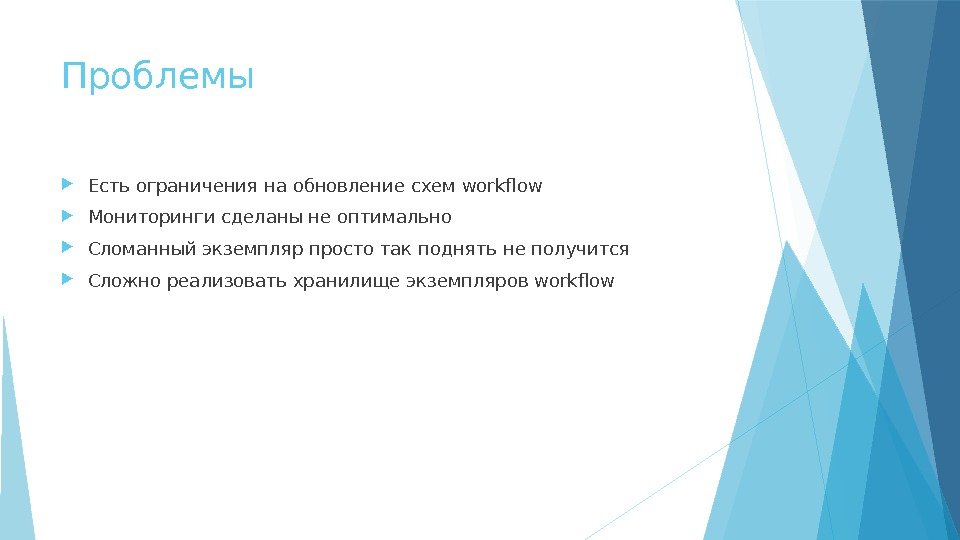 Проблемы

Есть ограничения на обновление схем workflow

Мониторинги сделаны не оптимально

Сломанный экземпляр просто так поднять не получится

Сложно реализовать хранилище экземпляров workflow